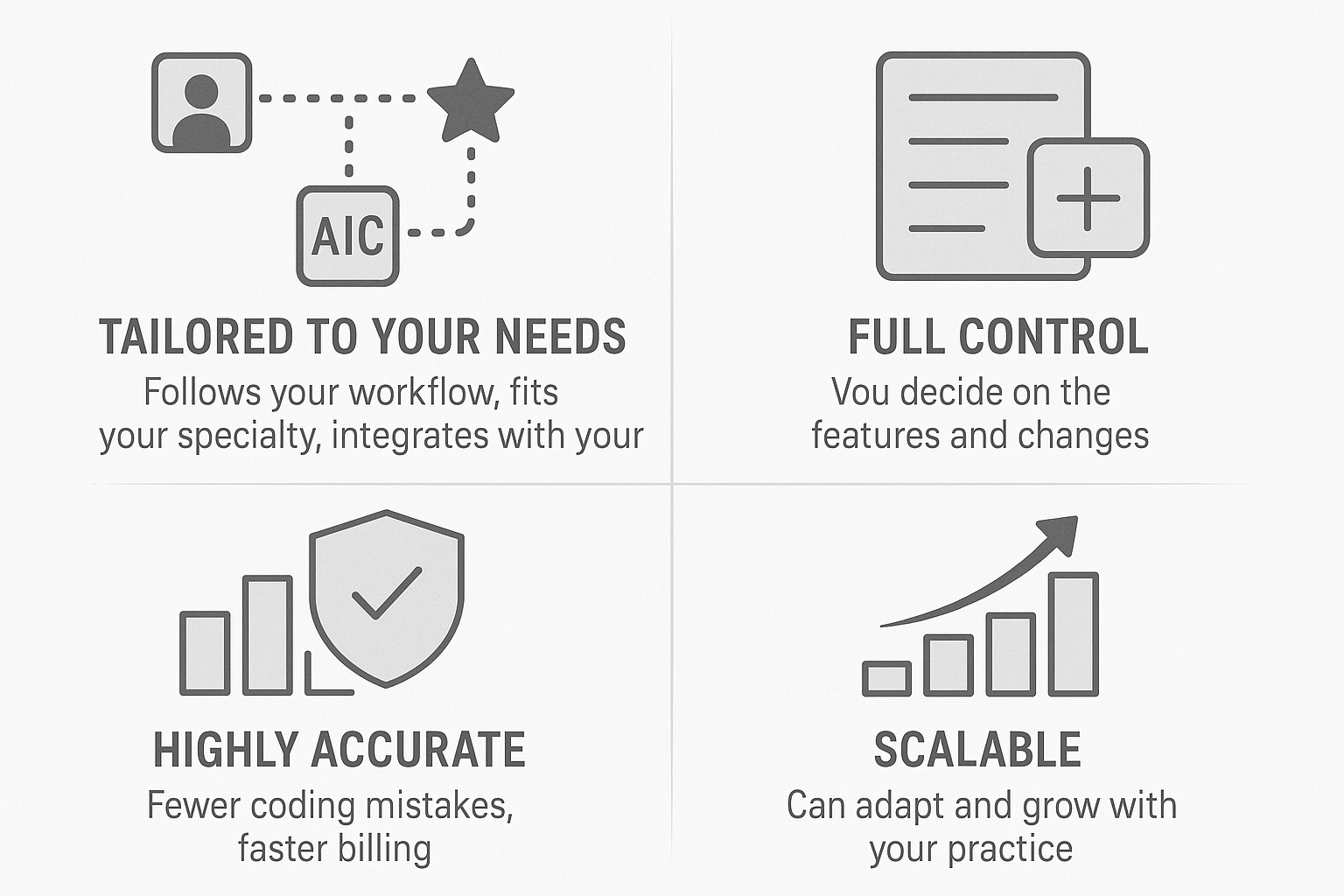 AIC

TAILORED TO YOUR NEEDS

Follows your workflow, fits your specialty, integrates with your

FULL CONTROL

Vou decide on the features and changes

HIGHLY ACCURATE

Fewer coding mistakes, faster billing

SCALABLE

Can adapt and grow with your practice